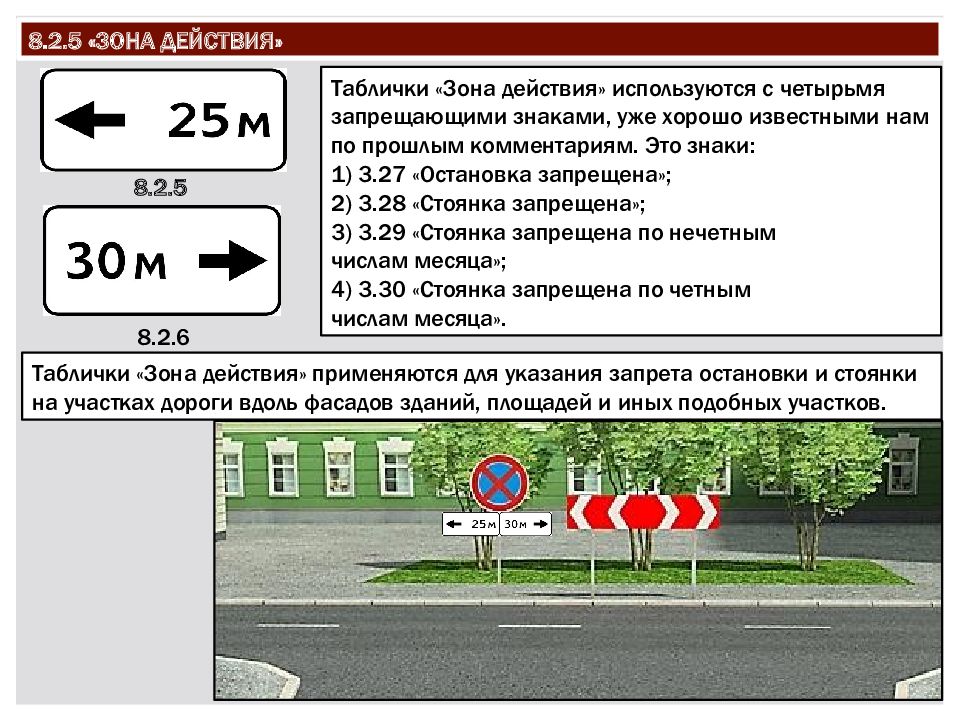 8.2.5 «ЗОНА ДЕЙСТВИЯ»

25м

8.2.5

30м

8.2.6

Таблички «Зона действия» используются с четырьмя запрещающими знаками, уже хорошо известными нам по прошлым комментариям. Это знаки:
1) 3.27 «Остановка запрещена»;
2) 3.28 «Стоянка запрещена»;
3) 3.29 «Стоянка запрещена по нечетным числам месяца»;
4) 3.30 «Стоянка запрещена по четным числам месяца».

Таблички «Зона действия» применяются для указания запрета остановки и стоянки на участках дороги вдоль фасадов зданий, площадей и иных подобных участков.

25м 30м